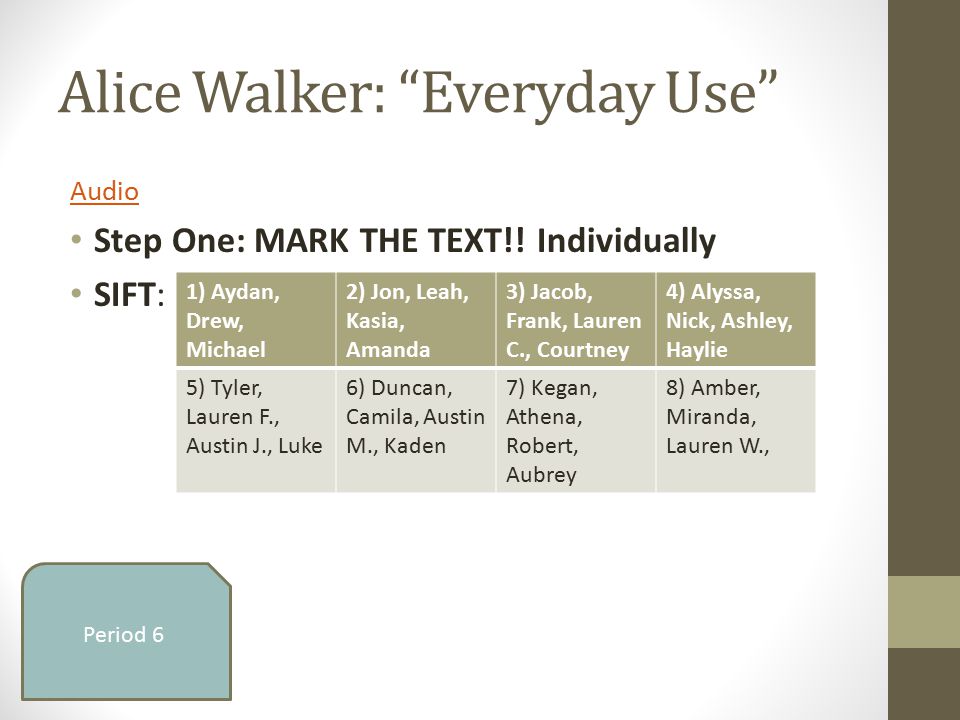 Alice Walker: “Everyday Use”

Audio

• Step One: MARK THE TEXT!! Individually

• SIFT:

| 1) Aydan, Drew, Michael | 2) Jon, Leah, Kasia, Amanda | 3) Jacob, Frank, Lauren C., Courtney | 4) Alyssa, Nick, Ashley, Haylie |
|---|---|---|---|
| 5) Tyler, Lauren F., Austin J., Luke | 6) Duncan, Camila, Austin M., Kaden | 7) Kegan, Athena, Robert, Aubrey | 8) Amber, Miranda, Lauren W., |

Period 6